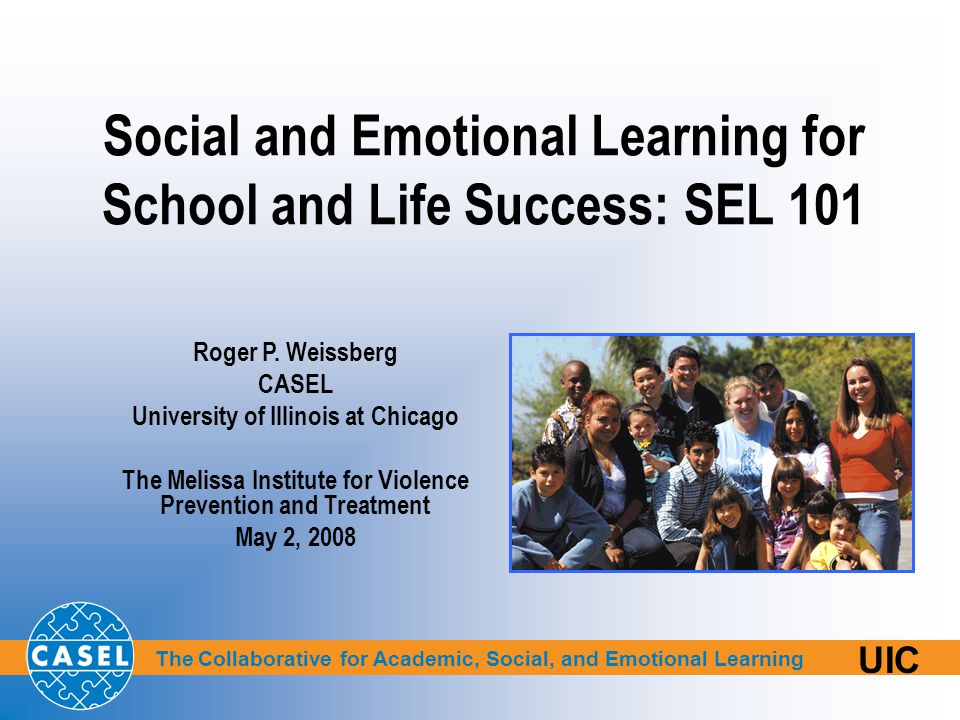 Social and Emotional Learning for School and Life Success: SEL 101

Roger P. Weissberg
CASEL
University of Illinois at Chicago

The Melissa Institute for Violence Prevention and Treatment
May 2, 2008

CASEL

The Collaborative for Academic, Social, and Emotional Learning

UIC